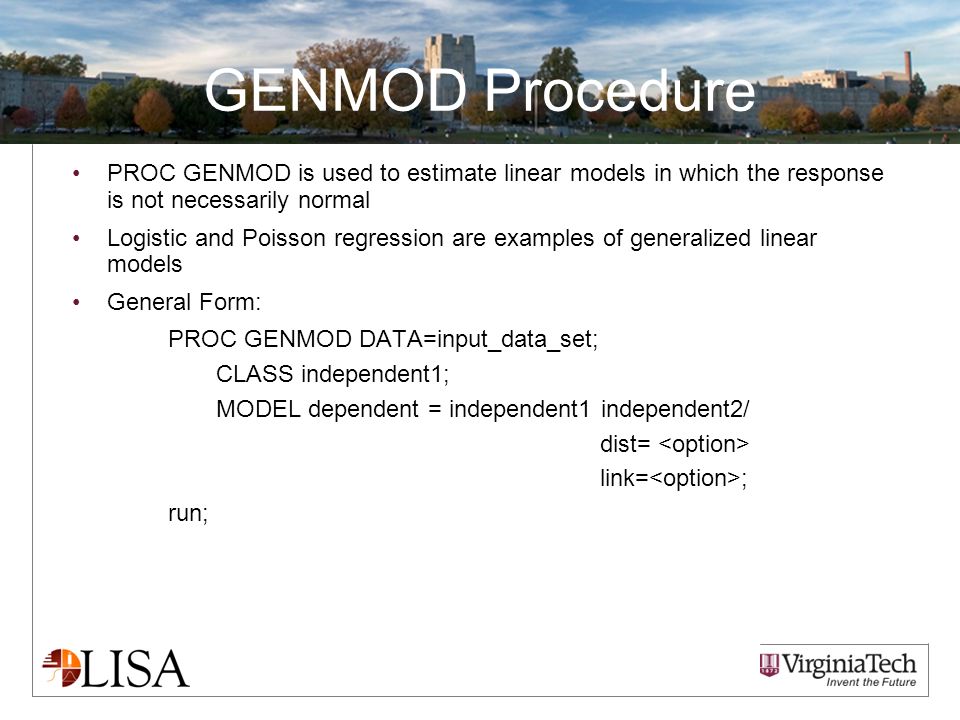 GENMOD Procedure

• PROC GENMOD is used to estimate linear models in which the response is not necessarily normal

• Logistic and Poisson regression are examples of generalized linear models

• General Form:

PROC GENMOD DATA=input_data_set;
CLASS independent1;
MODEL dependent = independent1 independent2/
dist= <option>
link=<option>;
run;

LISA

VirginiaTech
Invent the Future